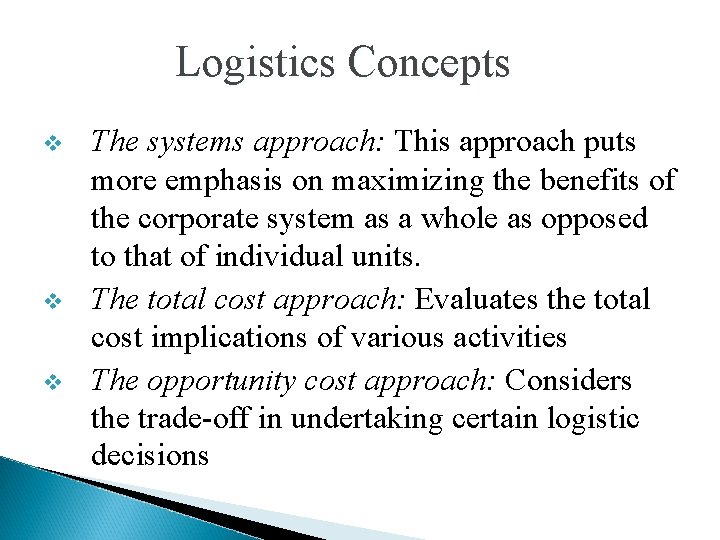 Logistics Concepts

❖ The systems approach: This approach puts more emphasis on maximizing the benefits of the corporate system as a whole as opposed to that of individual units.

❖ The total cost approach: Evaluates the total cost implications of various activities

❖ The opportunity cost approach: Considers the trade-off in undertaking certain logistic decisions